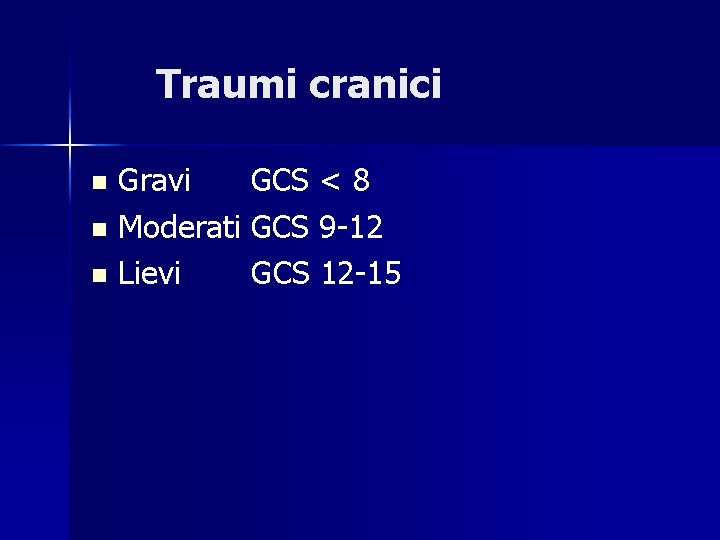 Traumi cranici

- Gravi GCS < 8
- Moderati GCS 9-12
- Lievi GCS 12-15